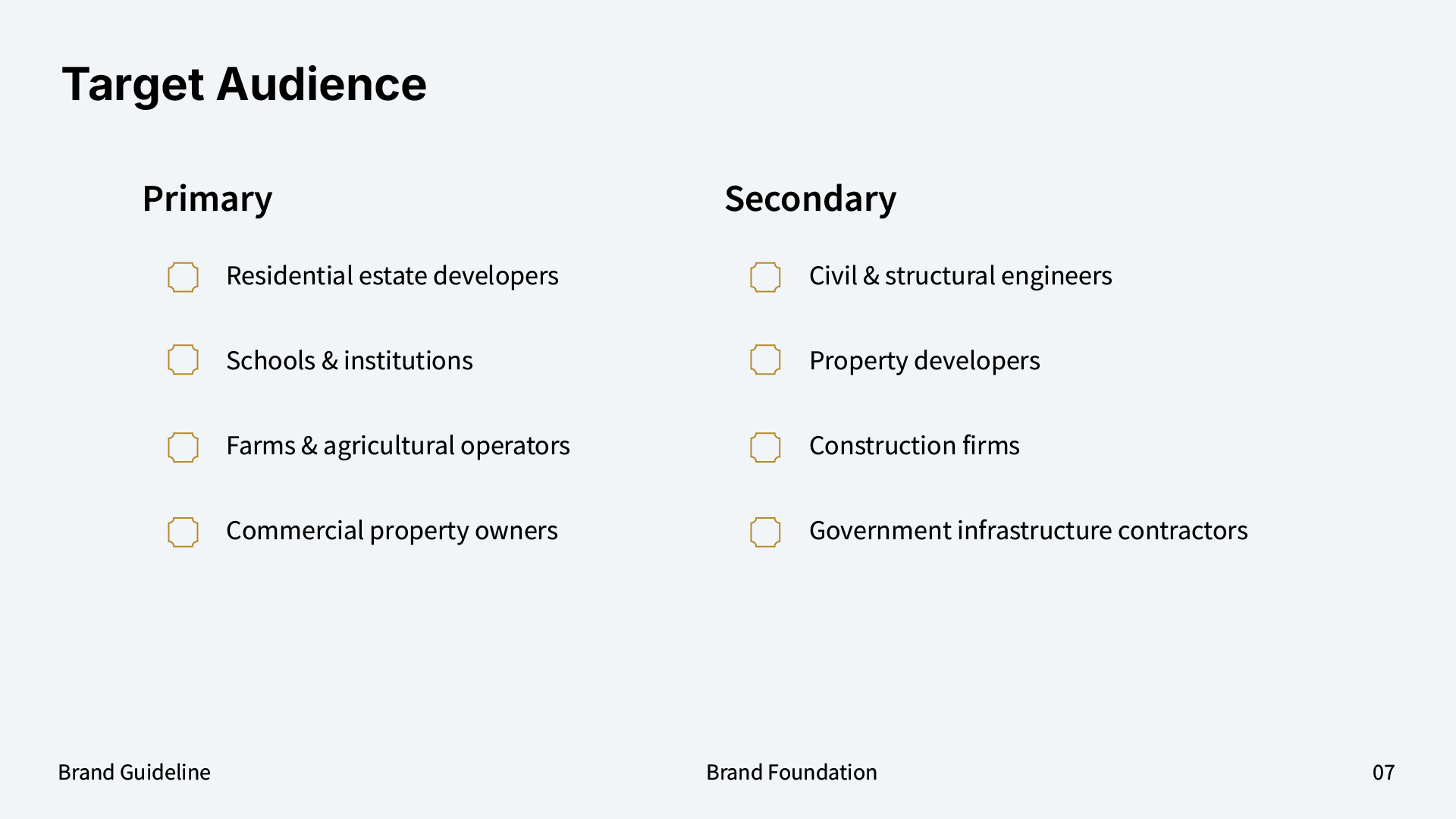 Target Audience

Primary

Residential estate developers

Schools & institutions

Farms & agricultural operators

Commercial property owners

Secondary

Civil & structural engineers

Property developers

Construction firms

Government infrastructure contractors

Brand Guideline

Brand Foundation

07